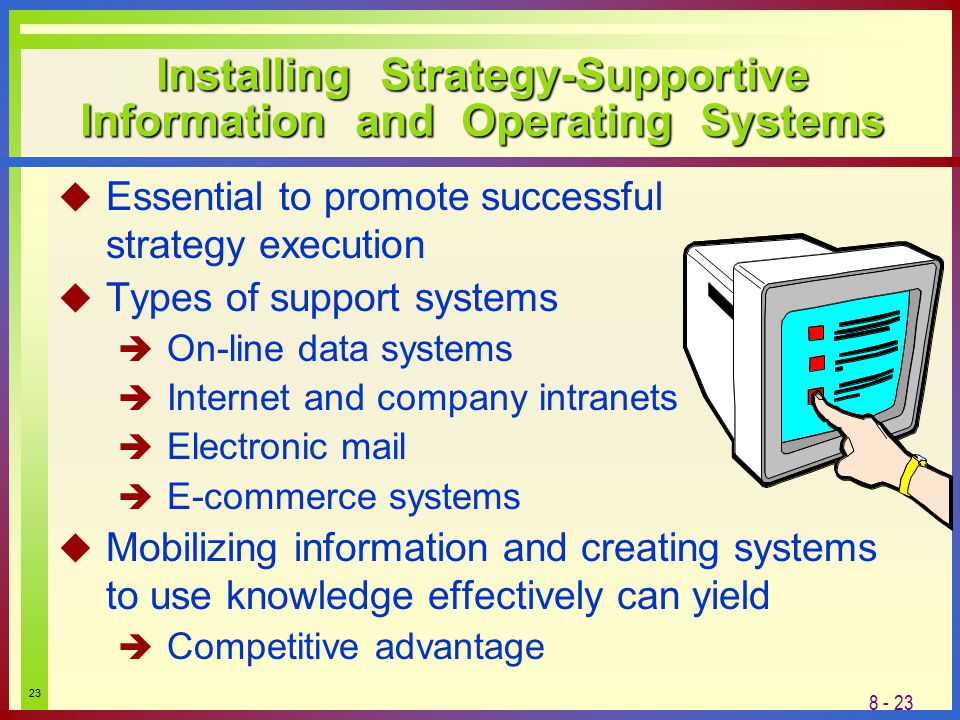 Installing Strategy-Supportive Information and Operating Systems

◆ Essential to promote successful strategy execution
◆ Types of support systems
➔ On-line data systems
➔ Internet and company intranets
➔ Electronic mail
➔ E-commerce systems
◆ Mobilizing information and creating systems to use knowledge effectively can yield
➔ Competitive advantage

23

8 - 23